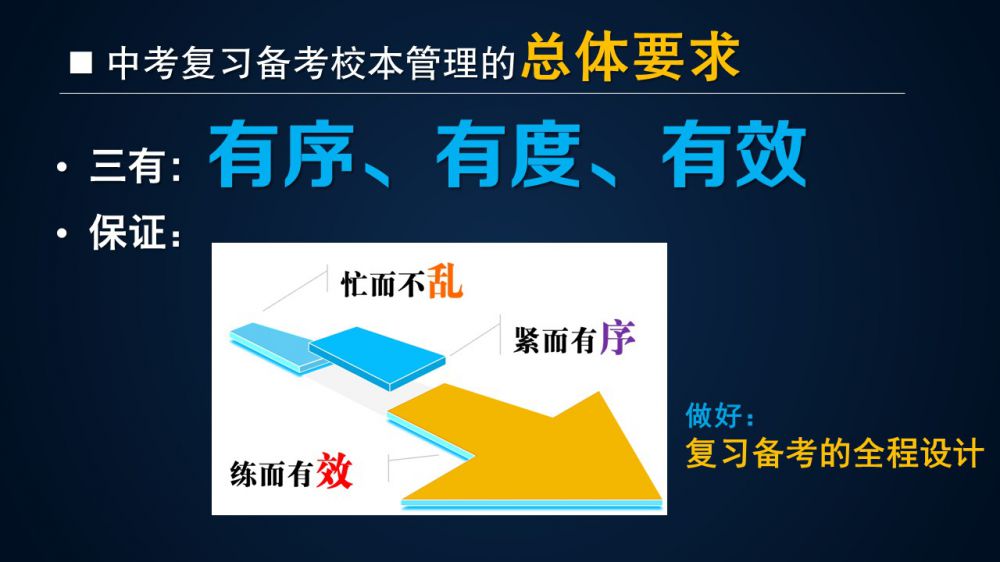 ■ 中考复习备考校本管理的总体要求

• 三有：有序、有度、有效

• 保证：

忙而不乱

紧而有序

练而有效

做好：
复习备考的全程设计